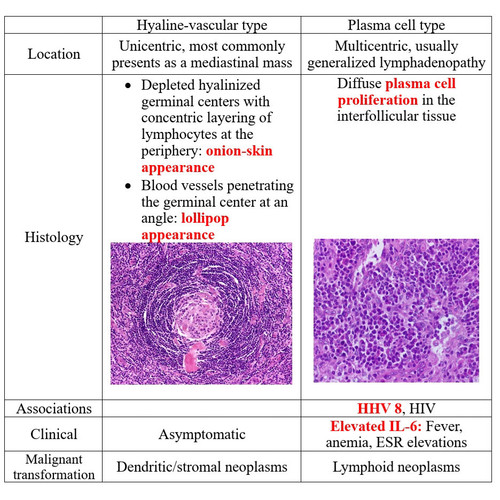 | | Hyaline-vascular type | Plasma cell type |
|---|---|---|
| Location | Unicentric, most commonly presents as a mediastinal mass | Multicentric, usually generalized lymphadenopathy |
| Histology | • Depleted hyalinized germinal centers with concentric layering of lymphocytes at the periphery: onion-skin appearance • Blood vessels penetrating the germinal center at an angle: lollipop appearance | Diffuse plasma cell proliferation in the interfollicular tissue |
| Associations | | HHV 8, HIV |
| Clinical | Asymptomatic | Elevated IL-6: Fever, anemia, ESR elevations |
| Malignant transformation | Dendritic/stromal neoplasms | Lymphoid neoplasms |